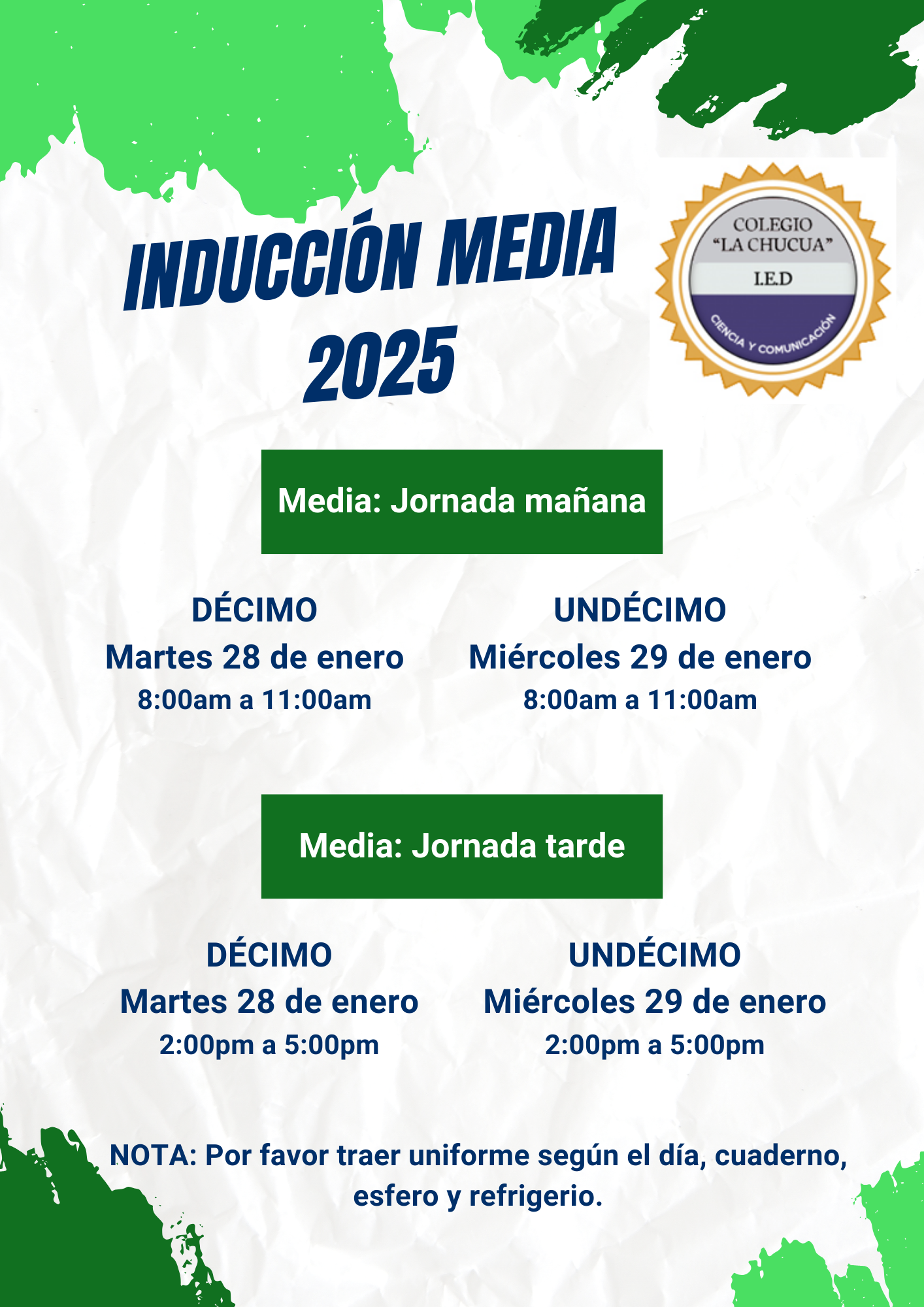 INDUCCIÓN MEDIA 2025

COLEGIO
"LA CHUCUA"
I.E.D
CIENCIA Y COMUNICACIÓN

Media: Jornada mañana

DÉCIMO
Martes 28 de enero
8:00am a 11:00am

UNDÉCIMO
Miércoles 29 de enero
8:00am a 11:00am

Media: Jornada tarde

DÉCIMO
Martes 28 de enero
2:00pm a 5:00pm

UNDÉCIMO
Miércoles 29 de enero
2:00pm a 5:00pm

NOTA: Por favor traer uniforme según el día, cuaderno, esfero y refrigerio.